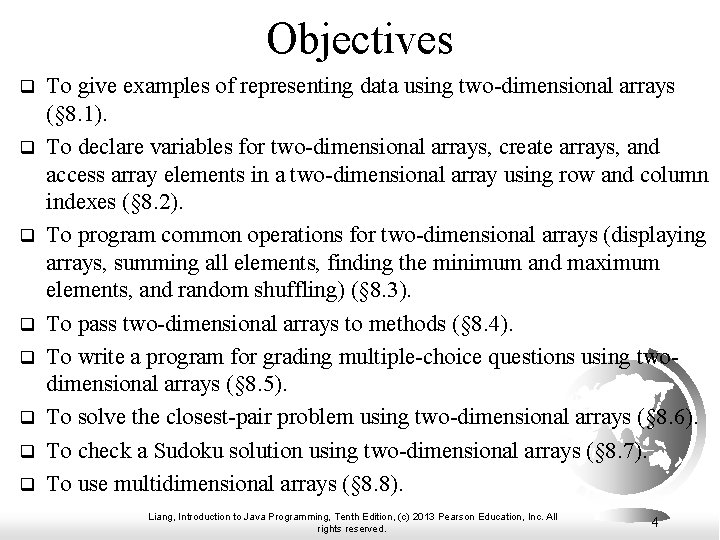 Objectives

❑ To give examples of representing data using two-dimensional arrays (§8.1).

❑ To declare variables for two-dimensional arrays, create arrays, and access array elements in a two-dimensional array using row and column indexes (§8.2).

❑ To program common operations for two-dimensional arrays (displaying arrays, summing all elements, finding the minimum and maximum elements, and random shuffling) (§8.3).

❑ To pass two-dimensional arrays to methods (§8.4).

❑ To write a program for grading multiple-choice questions using two-dimensional arrays (§8.5).

❑ To solve the closest-pair problem using two-dimensional arrays (§8.6).

❑ To check a Sudoku solution using two-dimensional arrays (§8.7).

❑ To use multidimensional arrays (§8.8).

Liang, Introduction to Java Programming, Tenth Edition, (c) 2013 Pearson Education, Inc. All rights reserved.

4